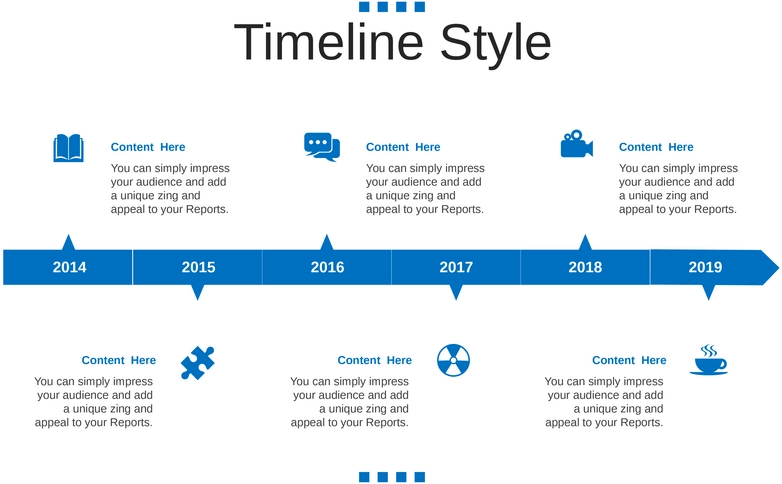 Timeline Style

Content Here
You can simply impress your audience and add a unique zing and appeal to your Reports.

Content Here
You can simply impress your audience and add a unique zing and appeal to your Reports.

Content Here
You can simply impress your audience and add a unique zing and appeal to your Reports.

2014
2015
2016
2017
2018
2019

Content Here
You can simply impress your audience and add a unique zing and appeal to your Reports.

Content Here
You can simply impress your audience and add a unique zing and appeal to your Reports.

Content Here
You can simply impress your audience and add a unique zing and appeal to your Reports.